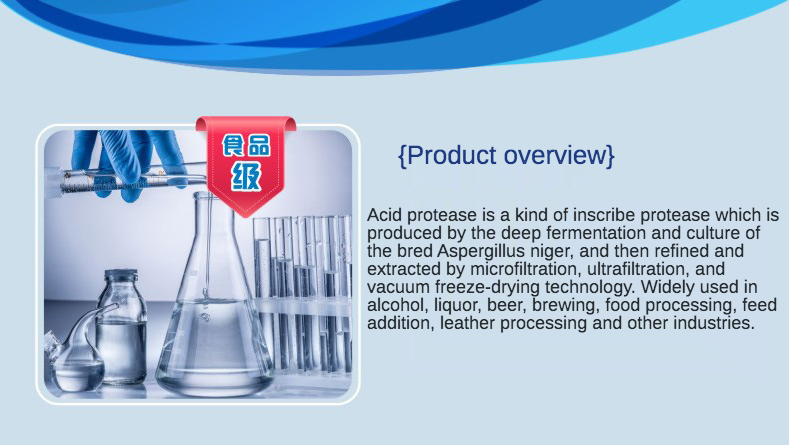 食品级

{Product overview}

Acid protease is a kind of inscribe protease which is produced by the deep fermentation and culture of the bred Aspergillus niger, and then refined and extracted by microfiltration, ultrafiltration, and vacuum freeze-drying technology. Widely used in alcohol, liquor, beer, brewing, food processing, feed addition, leather processing and other industries.